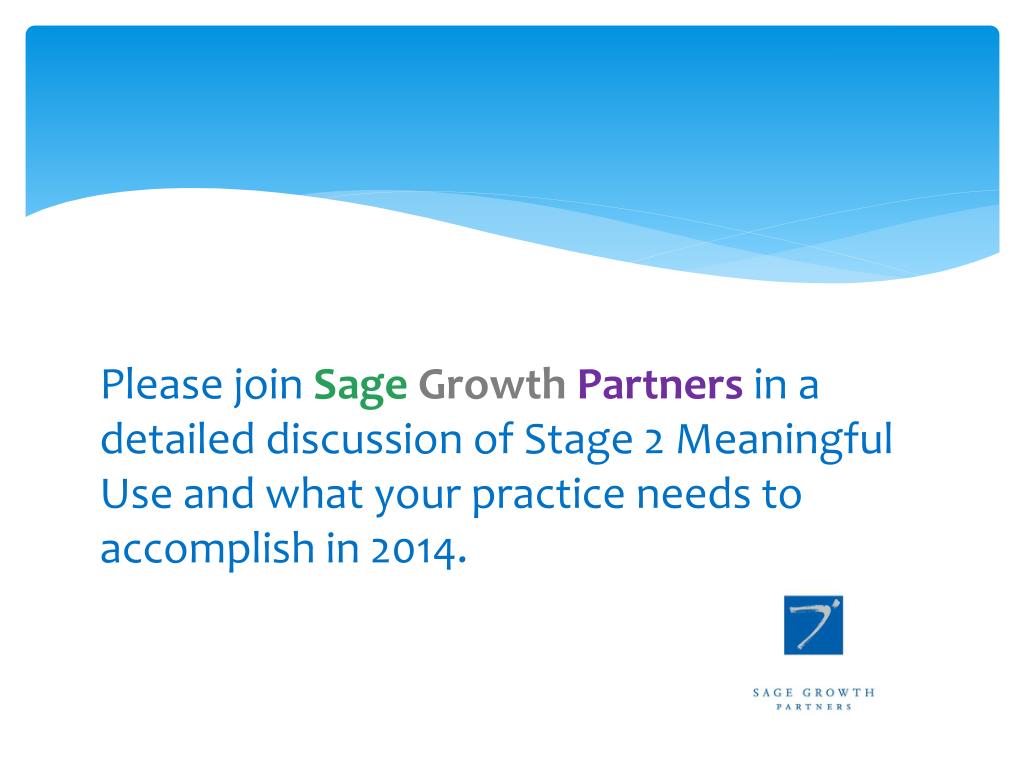 Please join Sage Growth Partners in a detailed discussion of Stage 2 Meaningful Use and what your practice needs to accomplish in 2014.

SAGE GROWTH
PARTNERS